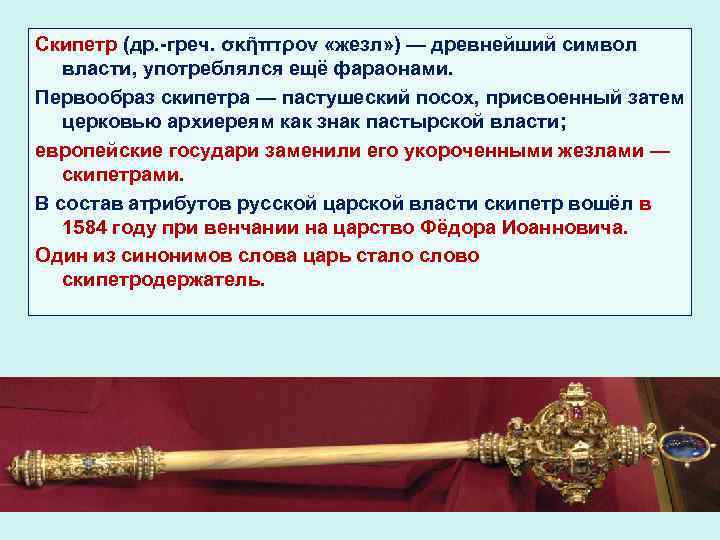 Скипетр (др.-греч. σκῆπτρον «жезл») — древнейший символ власти, употреблялся ещё фараонами.

Первообраз скипетра — пастушеский посох, присвоенный затем церковью архиереям как знак пастырской власти;

европейские государи заменили его укороченными жезлами — скипетрами.

В состав атрибутов русской царской власти скипетр вошёл в 1584 году при венчании на царство Фёдора Иоанновича.

Один из синонимов слова царь стало слово скипетродержатель.